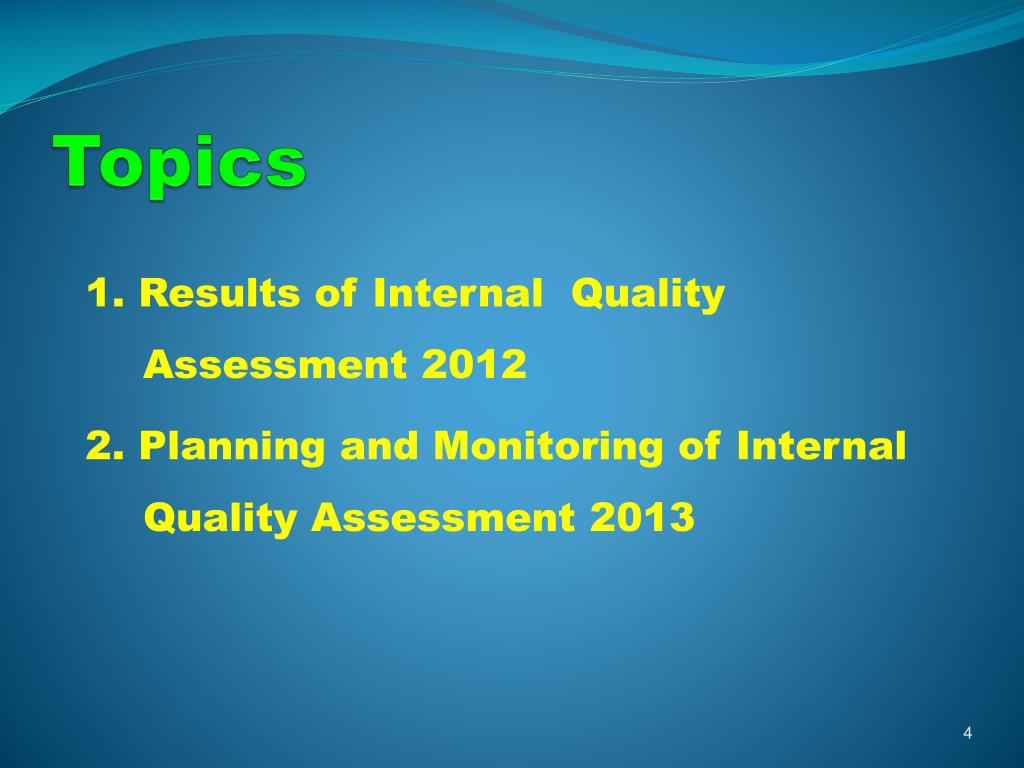 Topics

1. Results of Internal Quality Assessment 2012

2. Planning and Monitoring of Internal Quality Assessment 2013

4